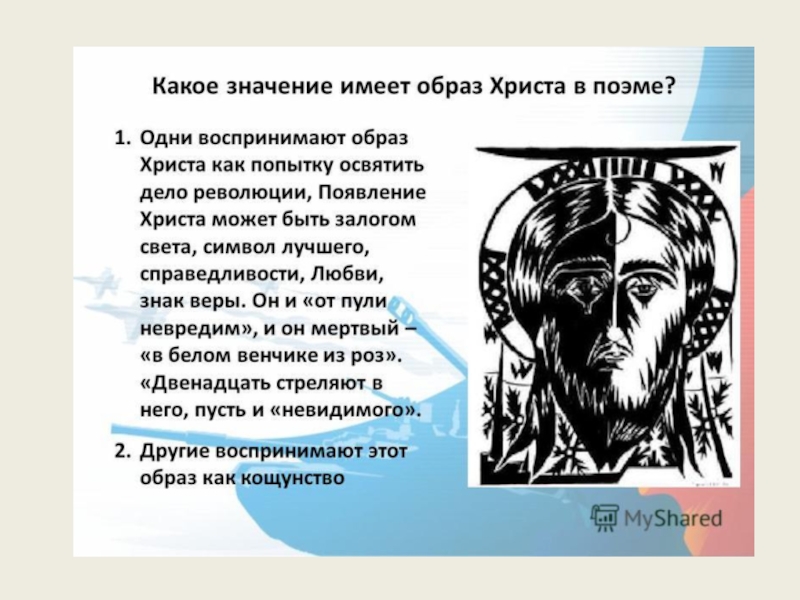 Какое значение имеет образ Христа в поэме?

1. Одни воспринимают образ Христа как попытку освятить дело революции, Появление Христа может быть залогом света, символ лучшего, справедливости, Любви, знак веры. Он и «от пули невредим», и он мертвый – «в белом венчике из роз». «Двенадцать стреляют в него, пусть и «невидимого».

2. Другие воспринимают этот образ как кощунство

MyShared